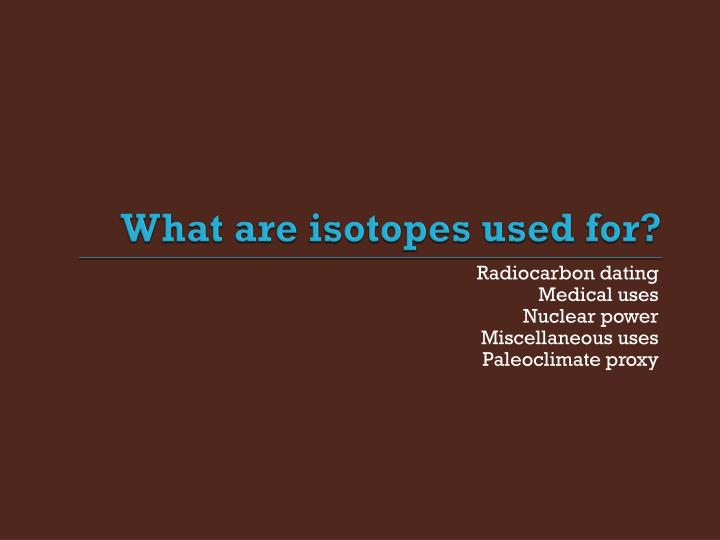 What are isotopes used for?

Radiocarbon dating
Medical uses
Nuclear power
Miscellaneous uses
Paleoclimate proxy